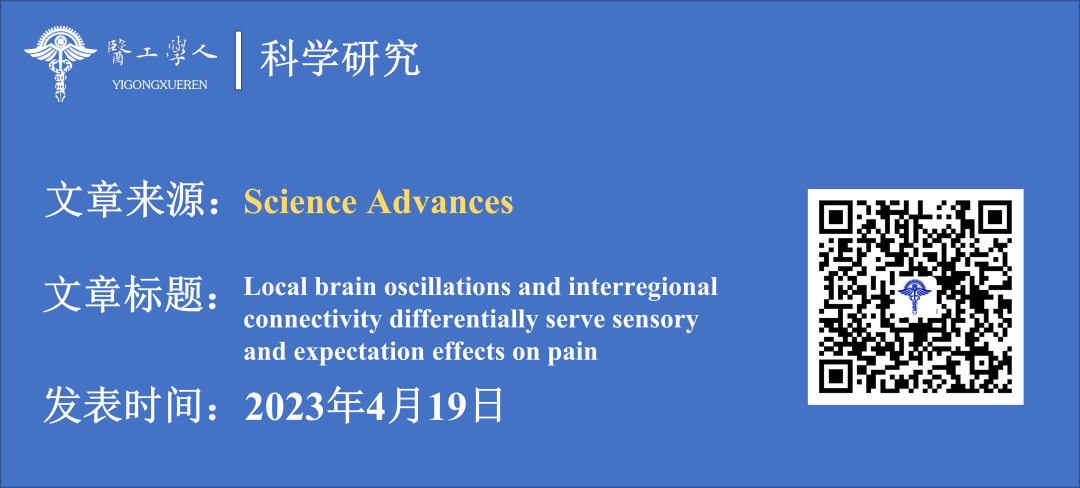 醫工學人
YIGONGXUEREN
科学研究

文章来源：Science Advances

文章标题：Local brain oscillations and interregional connectivity differentially serve sensory and expectation effects on pain

发表时间：2023年4月19日